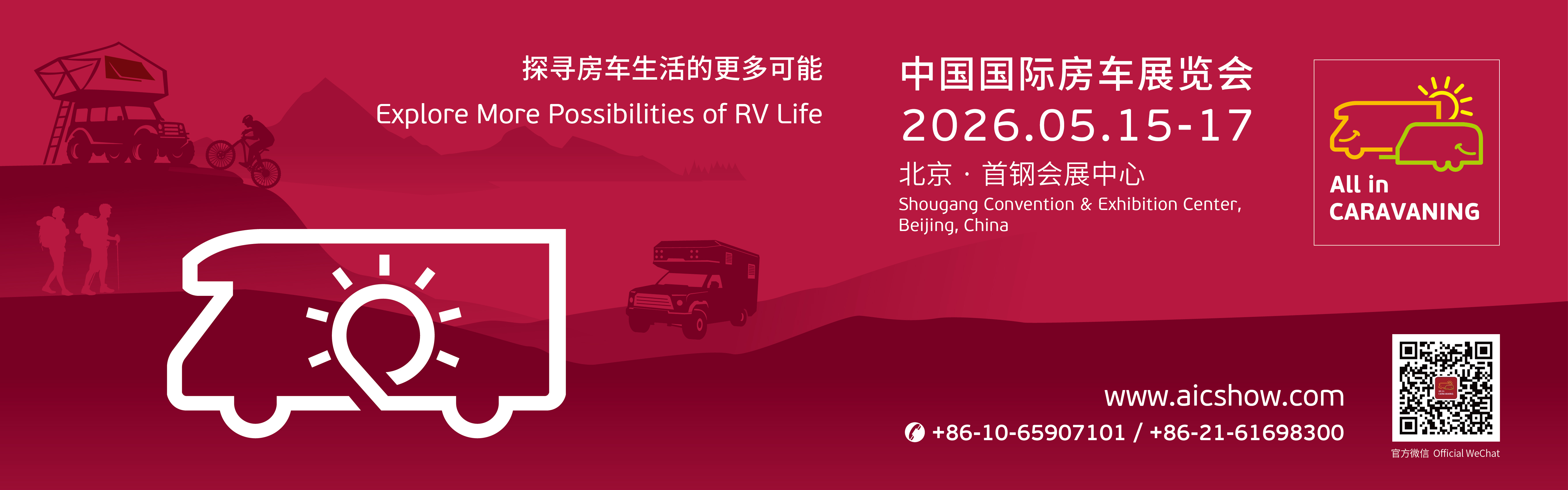 探寻房车生活的更多可能
Explore More Possibilities of RV Life

中国国际房车展览会
2026.05.15-17
北京 · 首钢会展中心
Shougang Convention & Exhibition Center, Beijing, China

All in
CARAVANING

www.aicshow.com
+86-10-65907101 / +86-21-61698300

官方微信 Official WeChat